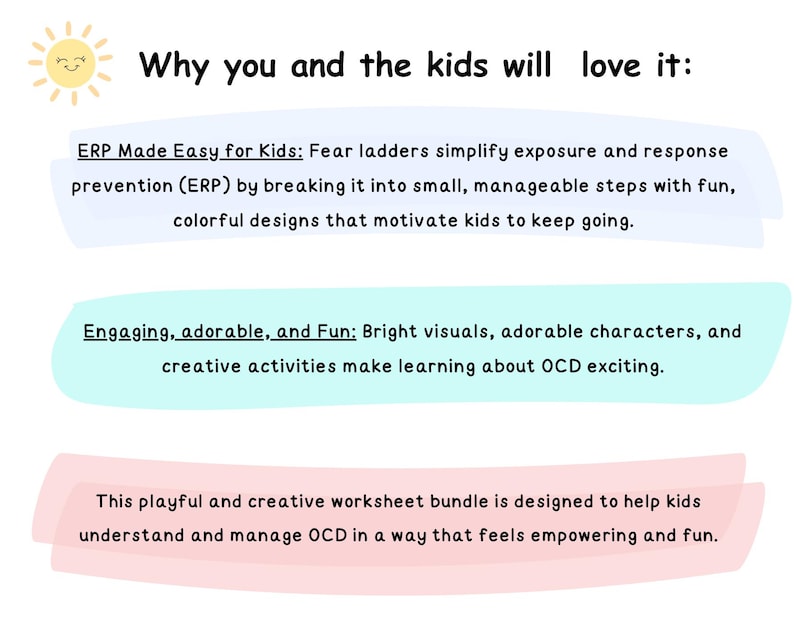 Why you and the kids will love it:

ERP Made Easy for Kids: Fear ladders simplify exposure and response prevention (ERP) by breaking it into small, manageable steps with fun, colorful designs that motivate kids to keep going.

Engaging, adorable, and Fun: Bright visuals, adorable characters, and creative activities make learning about OCD exciting.

This playful and creative worksheet bundle is designed to help kids understand and manage OCD in a way that feels empowering and fun.